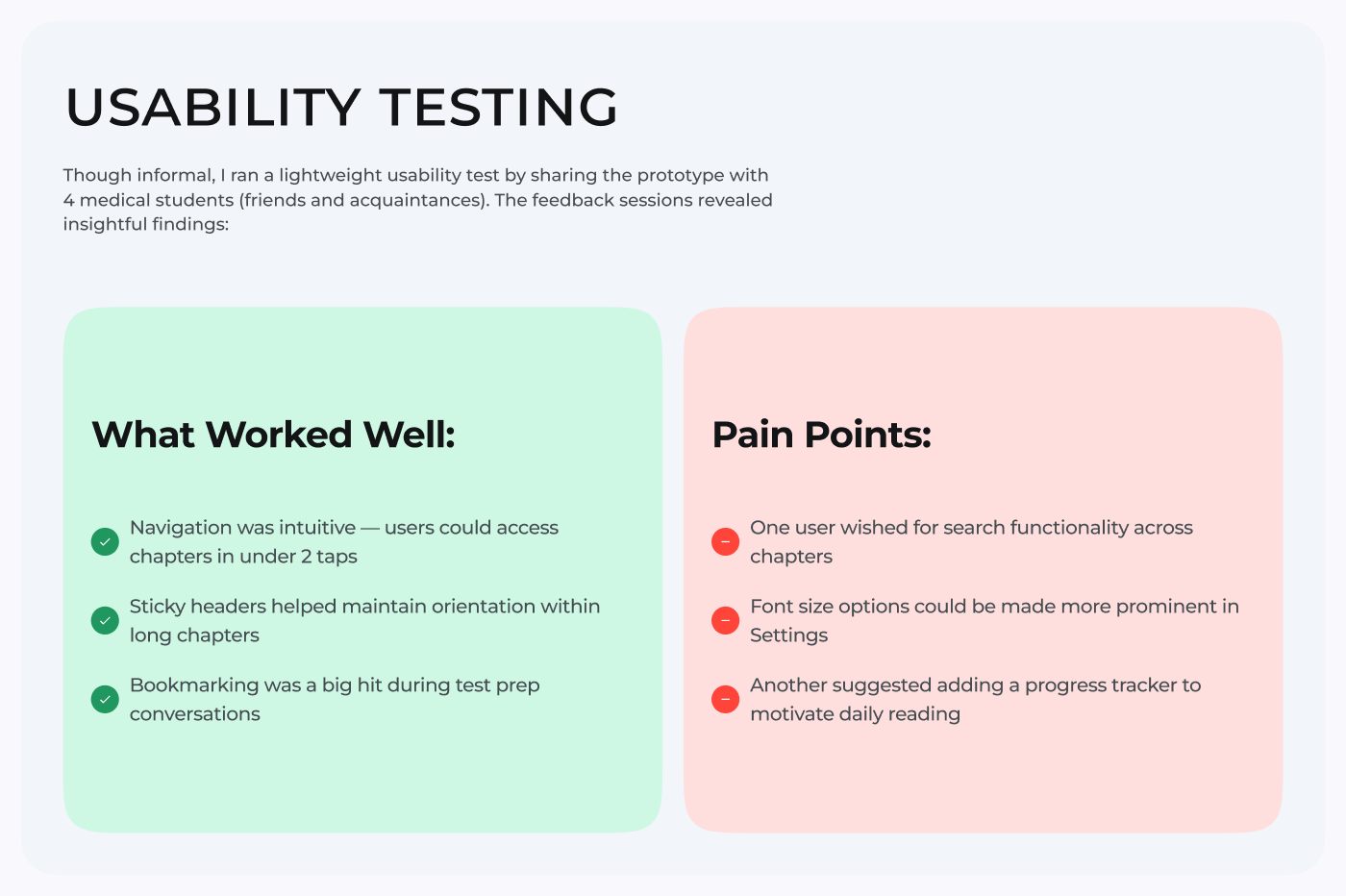 USABILITY TESTING

Though informal, I ran a lightweight usability test by sharing the prototype with 4 medical students (friends and acquaintances). The feedback sessions revealed insightful findings:

What Worked Well:

Navigation was intuitive — users could access chapters in under 2 taps

Sticky headers helped maintain orientation within long chapters

Bookmarking was a big hit during test prep conversations

Pain Points:

One user wished for search functionality across chapters

Font size options could be made more prominent in Settings

Another suggested adding a progress tracker to motivate daily reading